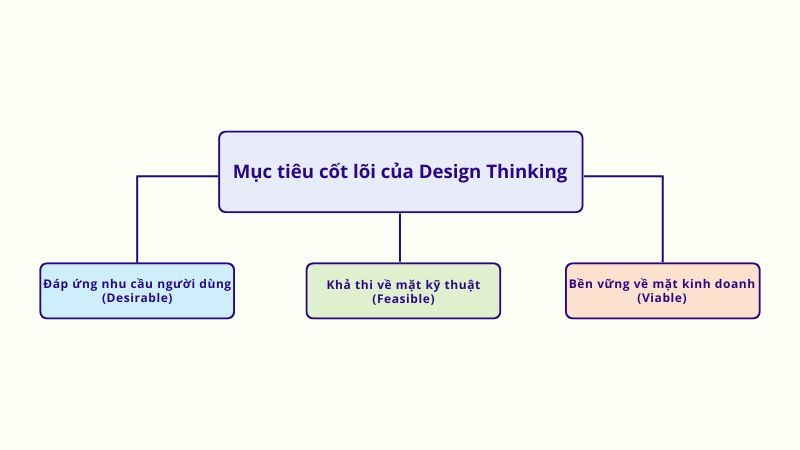 Mục tiêu cốt lõi của Design Thinking

Đáp ứng nhu cầu người dùng (Desirable)

Khả thi về mặt kỹ thuật (Feasible)

Bền vững về mặt kinh doanh (Viable)